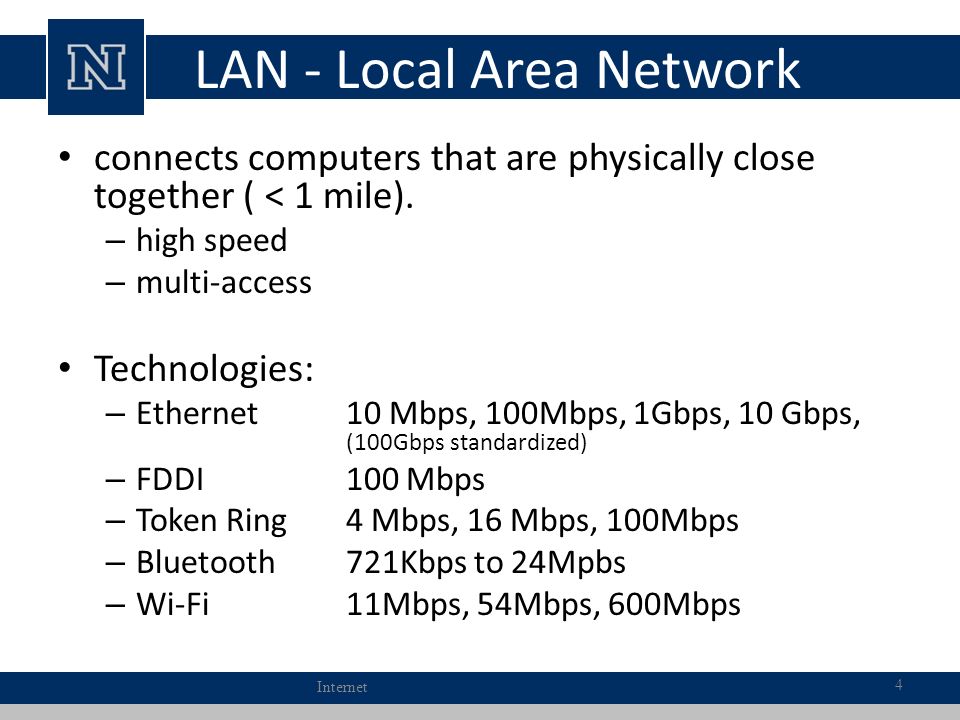 N

LAN - Local Area Network

• connects computers that are physically close together ( < 1 mile).
– high speed
– multi-access

• Technologies:
– Ethernet 10 Mbps, 100Mbps, 1Gbps, 10 Gbps, (100Gbps standardized)
– FDDI 100 Mbps
– Token Ring 4 Mbps, 16 Mbps, 100Mbps
– Bluetooth 721Kbps to 24Mpbs
– Wi-Fi 11Mbps, 54Mbps, 600Mbps

Internet

4